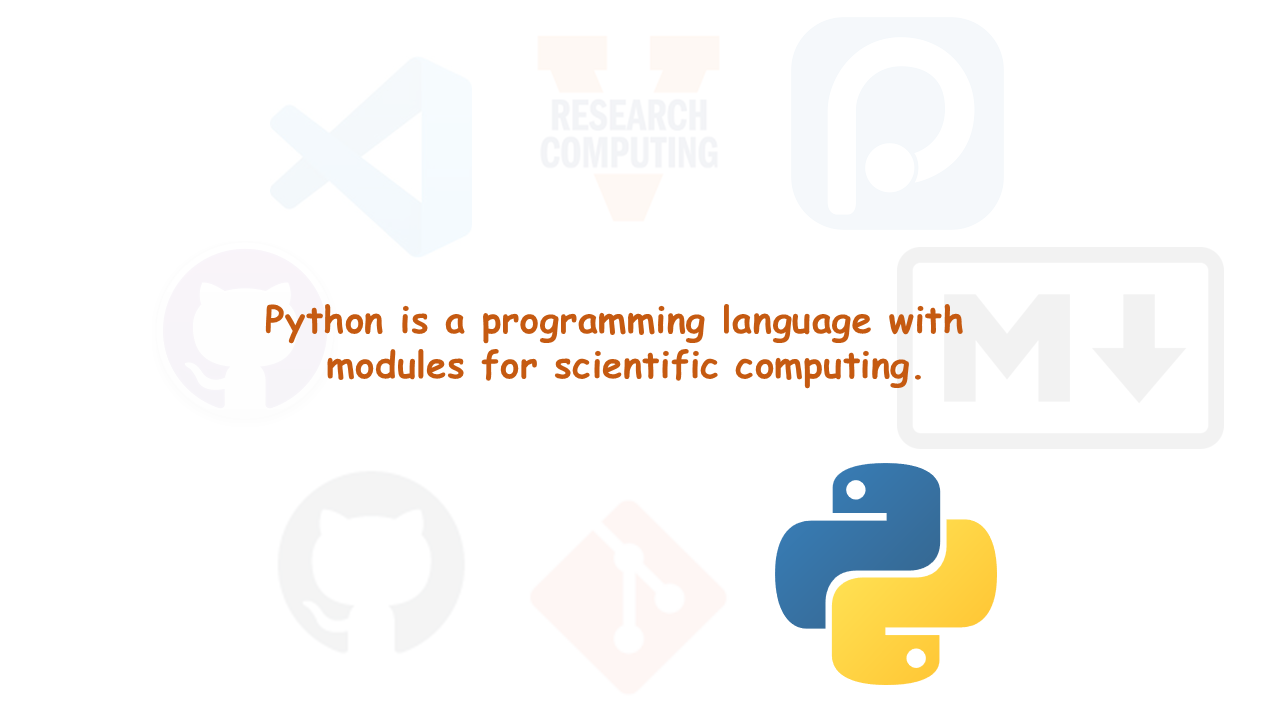 RESEARCH COMPUTING

Python is a programming language with modules for scientific computing.